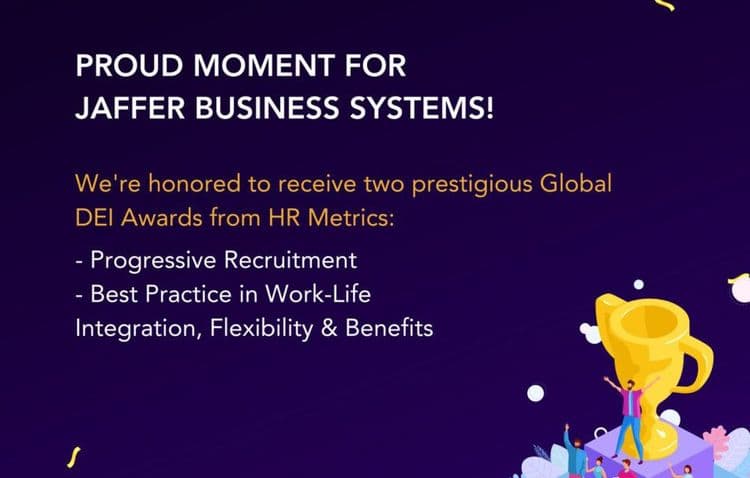 PROUD MOMENT FOR JAFFER BUSINESS SYSTEMS!

We're honored to receive two prestigious Global DEI Awards from HR Metrics:

- Progressive Recruitment
- Best Practice in Work-Life Integration, Flexibility & Benefits